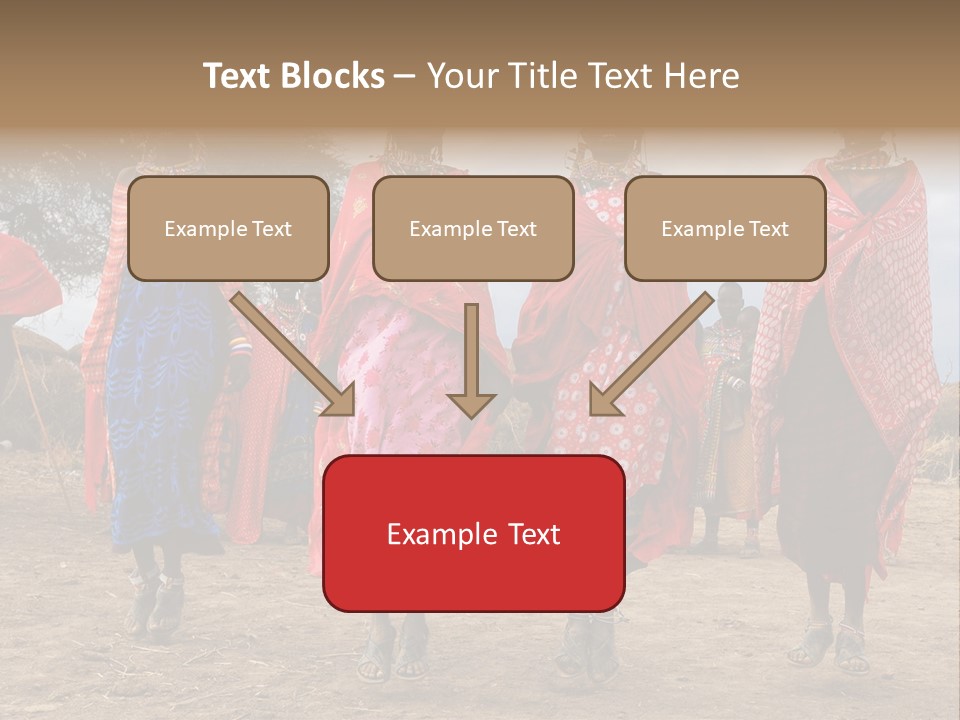 Text Blocks – Your Title Text Here

Example Text

Example Text

Example Text

Example Text